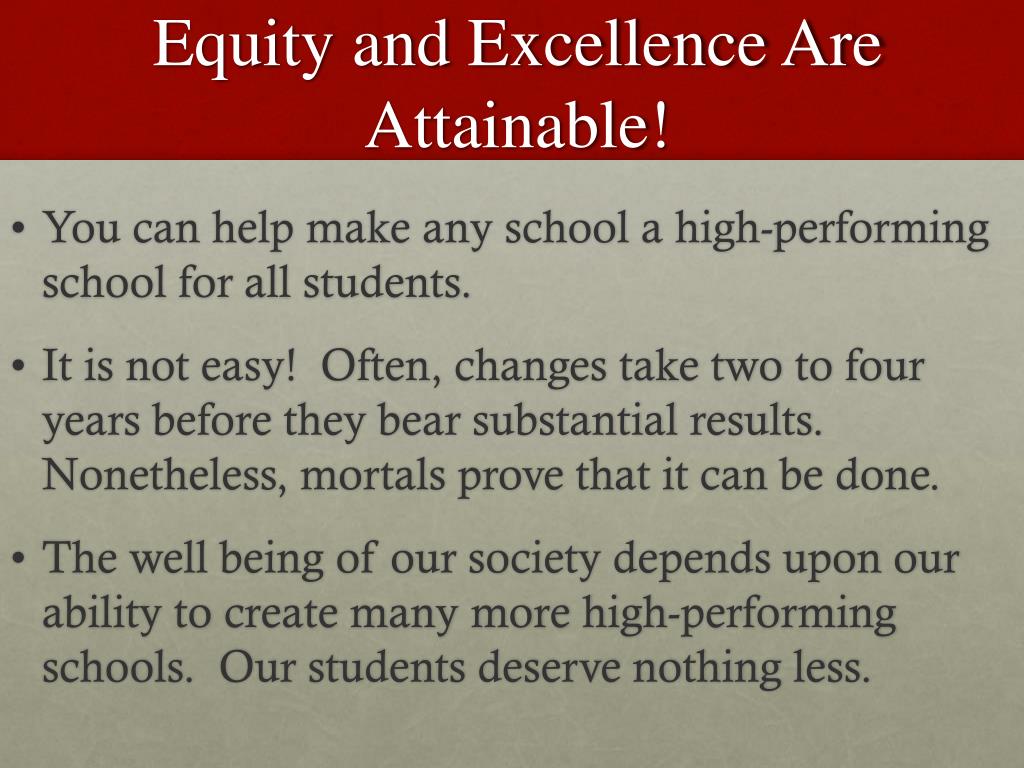 Equity and Excellence Are Attainable!

• You can help make any school a high-performing school for all students.

• It is not easy! Often, changes take two to four years before they bear substantial results. Nonetheless, mortals prove that it can be done.

• The well being of our society depends upon our ability to create many more high-performing schools. Our students deserve nothing less.